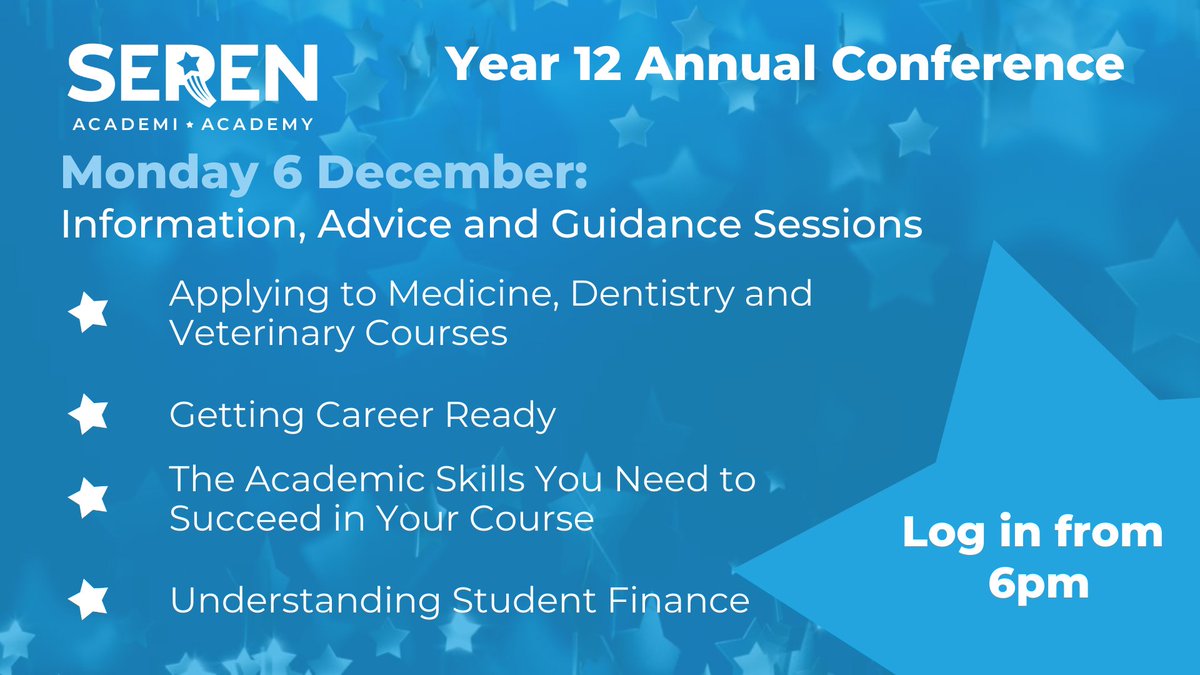 SEREN
ACADEMI ⋆ ACADEMY

Year 12 Annual Conference

Monday 6 December:
Information, Advice and Guidance Sessions

Applying to Medicine, Dentistry and Veterinary Courses

Getting Career Ready

The Academic Skills You Need to Succeed in Your Course

Understanding Student Finance

Log in from 6pm